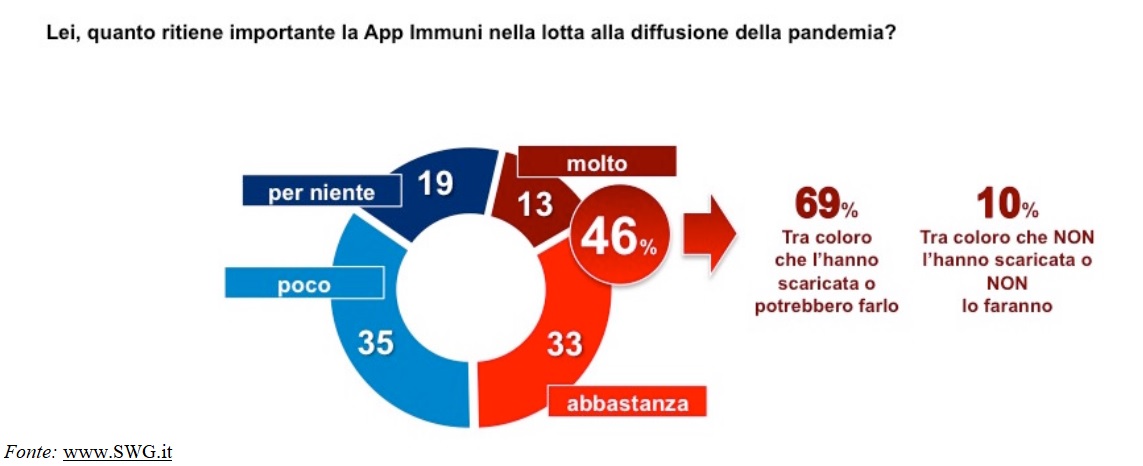 Lei, quanto ritiene importante la App Immuni nella lotta alla diffusione della pandemia?

per niente 19

molto 13

46%

poco

35

33

abbastanza

69%
Tra coloro che l'hanno scaricata o potrebbero farlo

10%
Tra coloro che NON l'hanno scaricata o NON lo faranno

Fonte: www.SWG.it